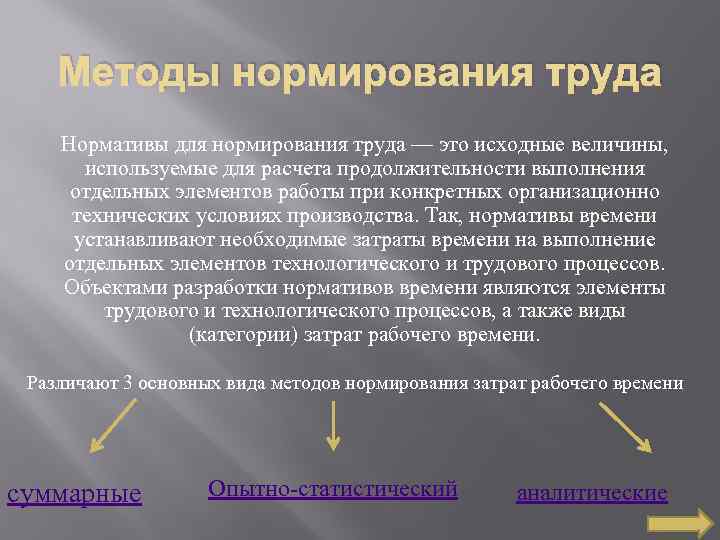 Методы нормирования труда

Нормативы для нормирования труда — это исходные величины, используемые для расчета продолжительности выполнения отдельных элементов работы при конкретных организационно технических условиях производства. Так, нормативы времени устанавливают необходимые затраты времени на выполнение отдельных элементов технологического и трудового процессов. Объектами разработки нормативов времени являются элементы трудового и технологического процессов, а также виды (категории) затрат рабочего времени.

Различают 3 основных вида методов нормирования затрат рабочего времени

суммарные

Опытно-статистический

аналитические